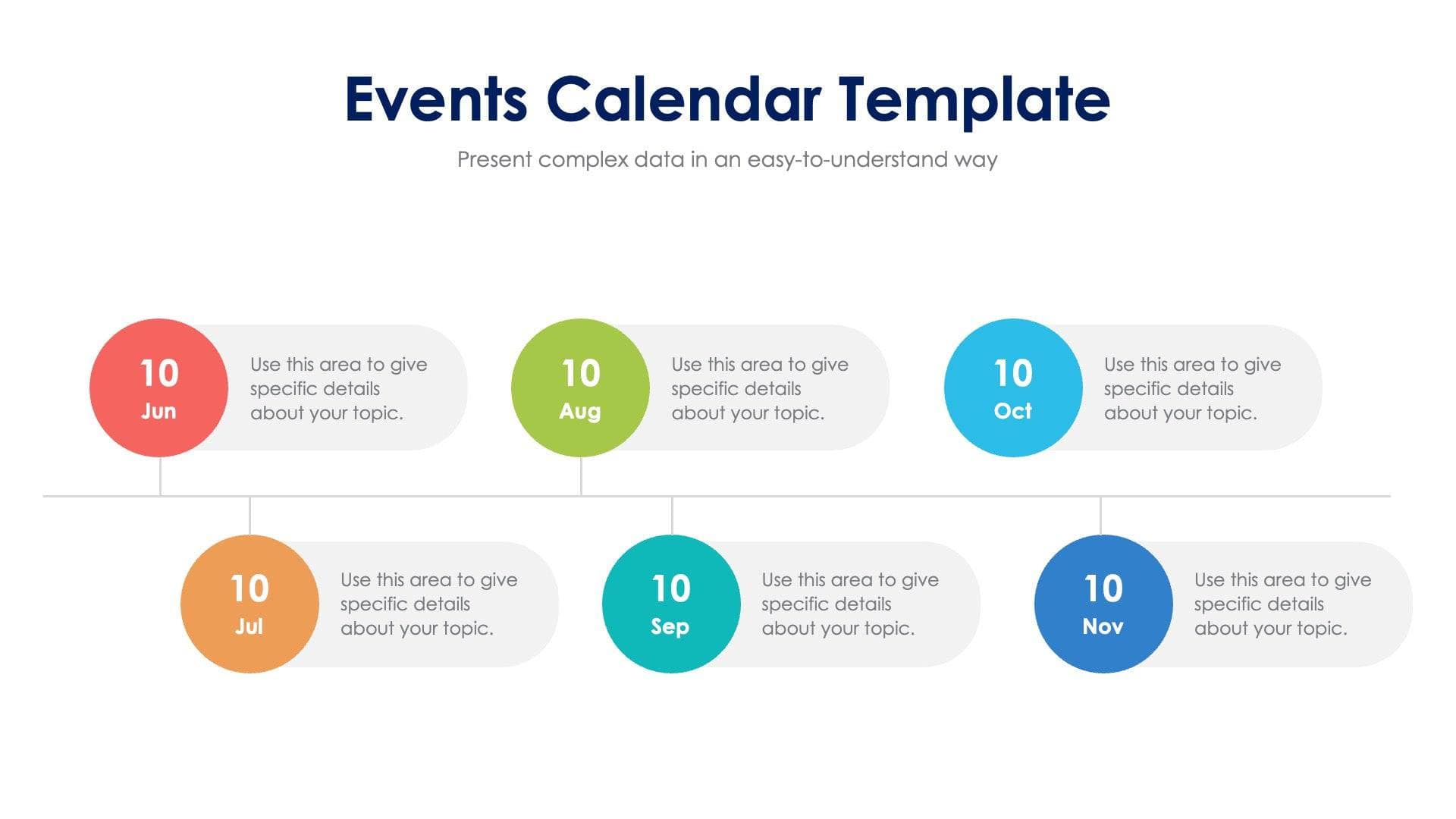 Events Calendar Template

Present complex data in an easy-to-understand way

10
Jun

Use this area to give specific details about your topic.

10
Aug

Use this area to give specific details about your topic.

10
Oct

Use this area to give specific details about your topic.

10
Jul

Use this area to give specific details about your topic.

10
Sep

Use this area to give specific details about your topic.

10
Nov

Use this area to give specific details about your topic.